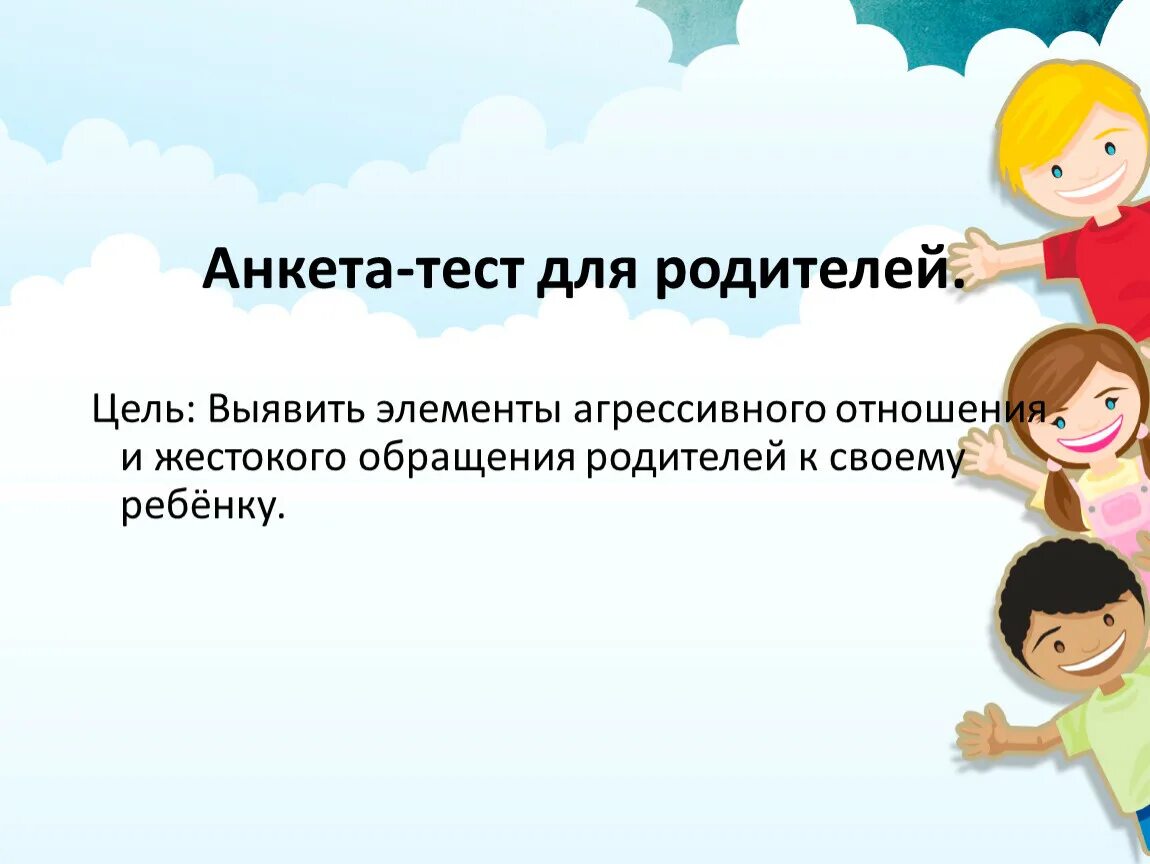 Анкета-тест для родителей.

Цель: Выявить элементы агрессивного отношения и жестокого обращения родителей к своему ребёнку.